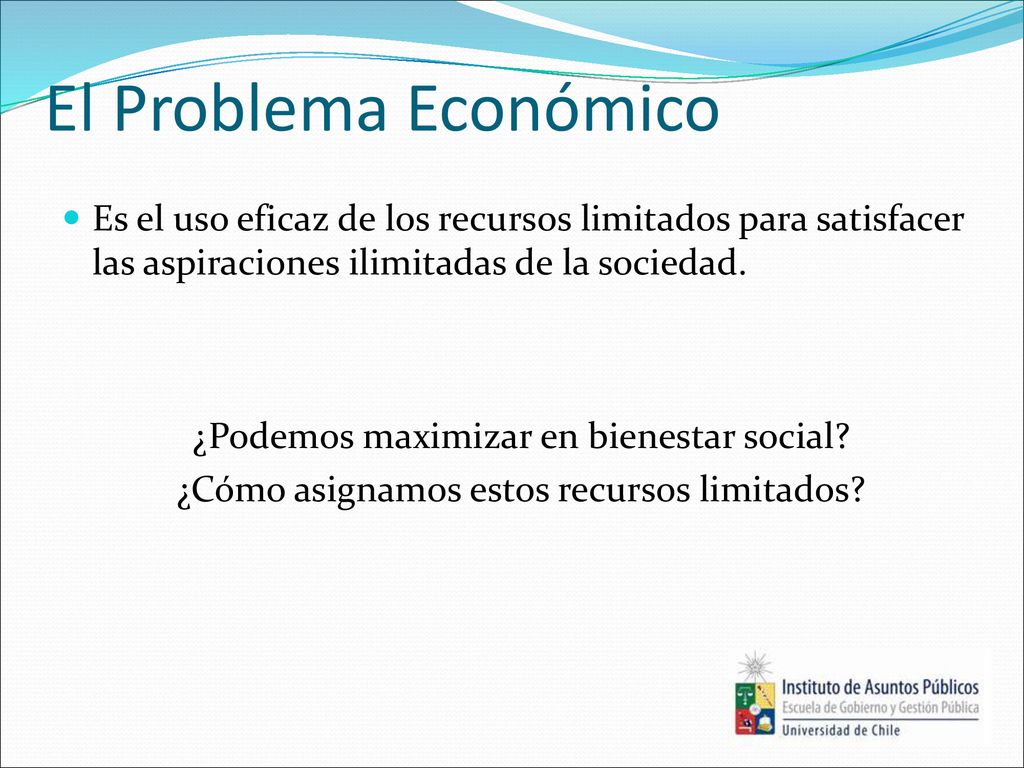 El Problema Económico

Es el uso eficaz de los recursos limitados para satisfacer las aspiraciones ilimitadas de la sociedad.

¿Podemos maximizar en bienestar social?
¿Cómo asignamos estos recursos limitados?

Instituto de Asuntos Públicos
Escuela de Gobierno y Gestión Pública
Universidad de Chile